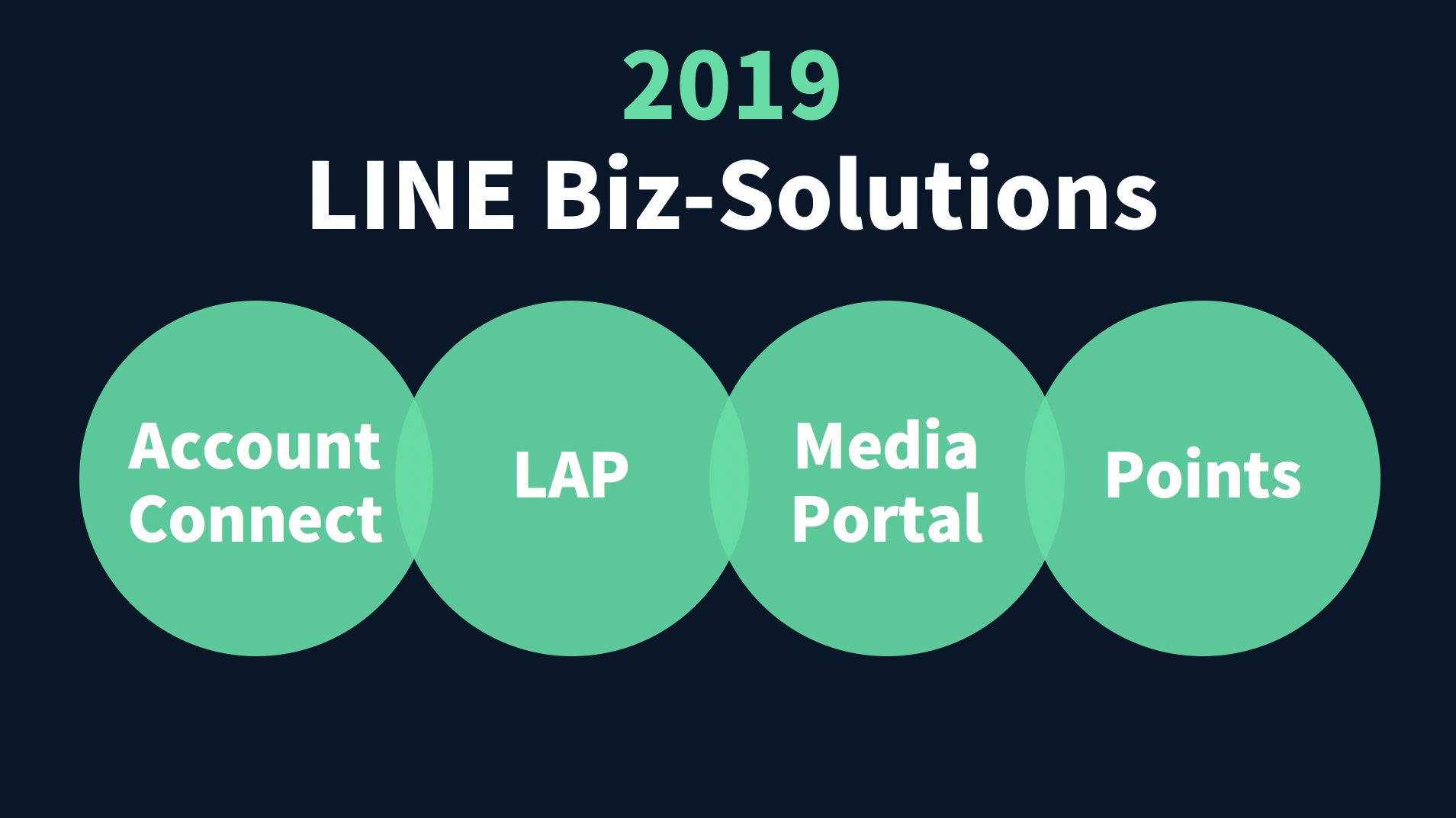 2019
LINE Biz-Solutions

Account Connect

LAP

Media Portal

Points